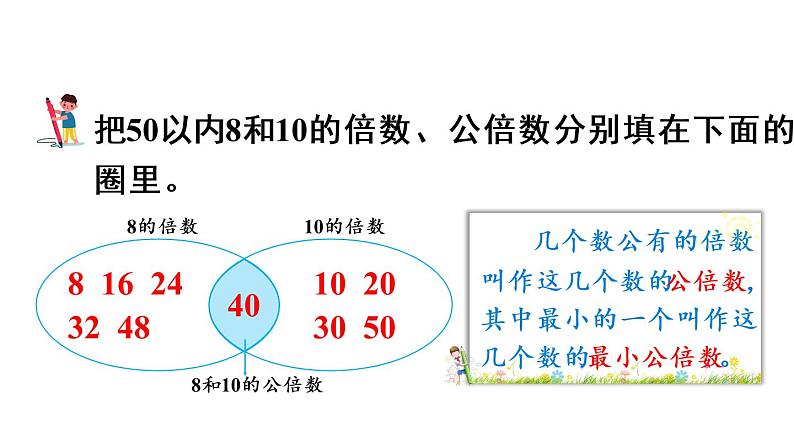 把50以内8和10的倍数、公倍数分别填在下面的圈里。

8的倍数

10的倍数

8 16 24
32 48

40

10 20
30 50

8和10的公倍数

几个数公有的倍数叫作这几个数的公倍数，其中最小的一个叫作这几个数的最小公倍数。